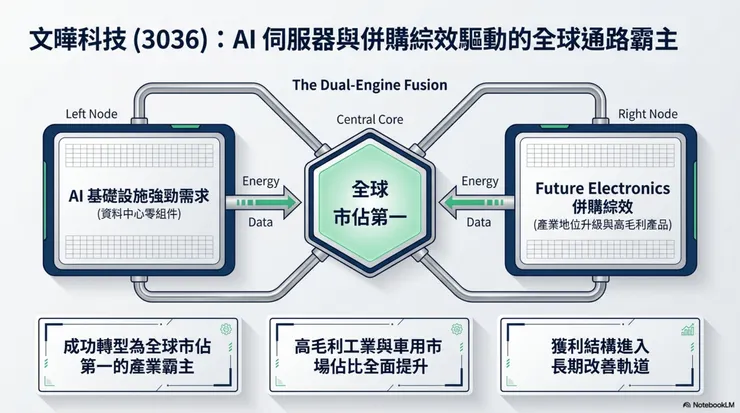 文曄科技 (3036)：AI 伺服器與併購綜效驅動的全球通路霸主

The Dual-Engine Fusion

Left Node

Central Core

Right Node

AI 基礎設施強勁需求
(資料中心零組件)

Energy

Data

全球
市佔第一

Energy

Data

Future Electronics
併購綜效
(產業地位升級與高毛利產品)

成功轉型為全球市佔第一的產業霸主

高毛利工業與車用市場佔比全面提升

獲利結構進入長期改善軌道

NotebookLM